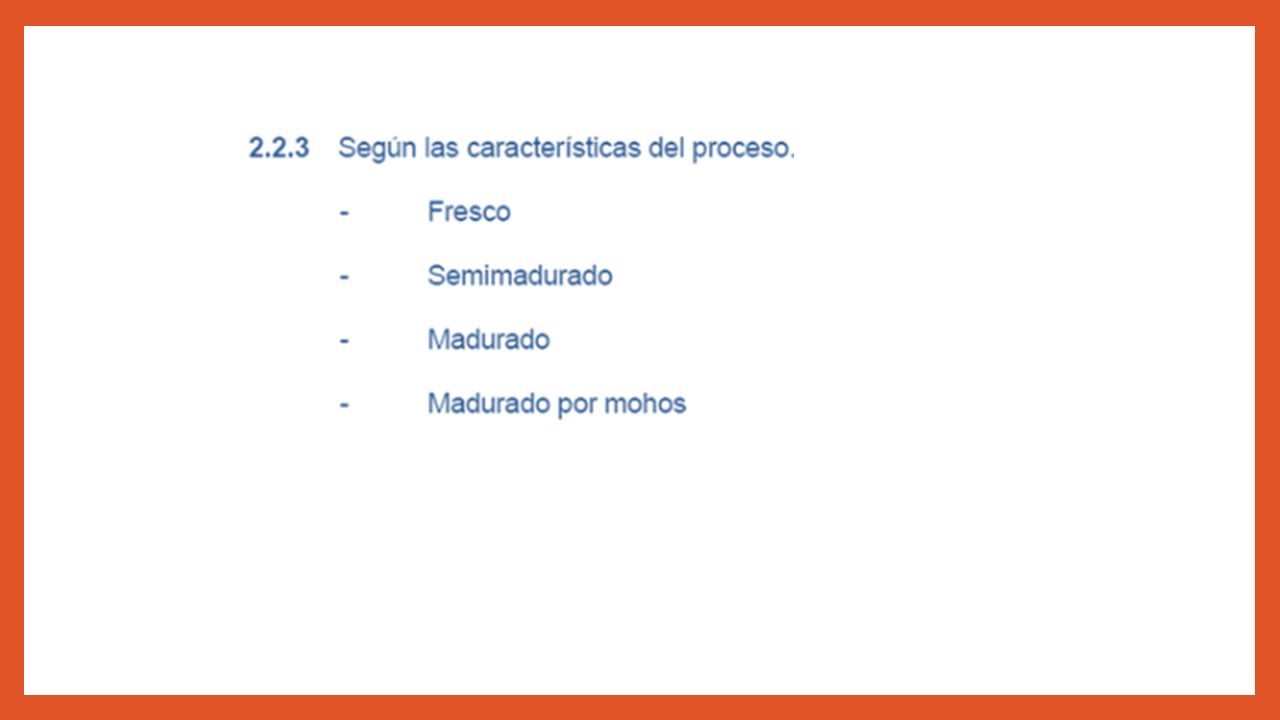 2.2.3 Según las características del proceso.

- Fresco

- Semimadurado

- Madurado

- Madurado por mohos